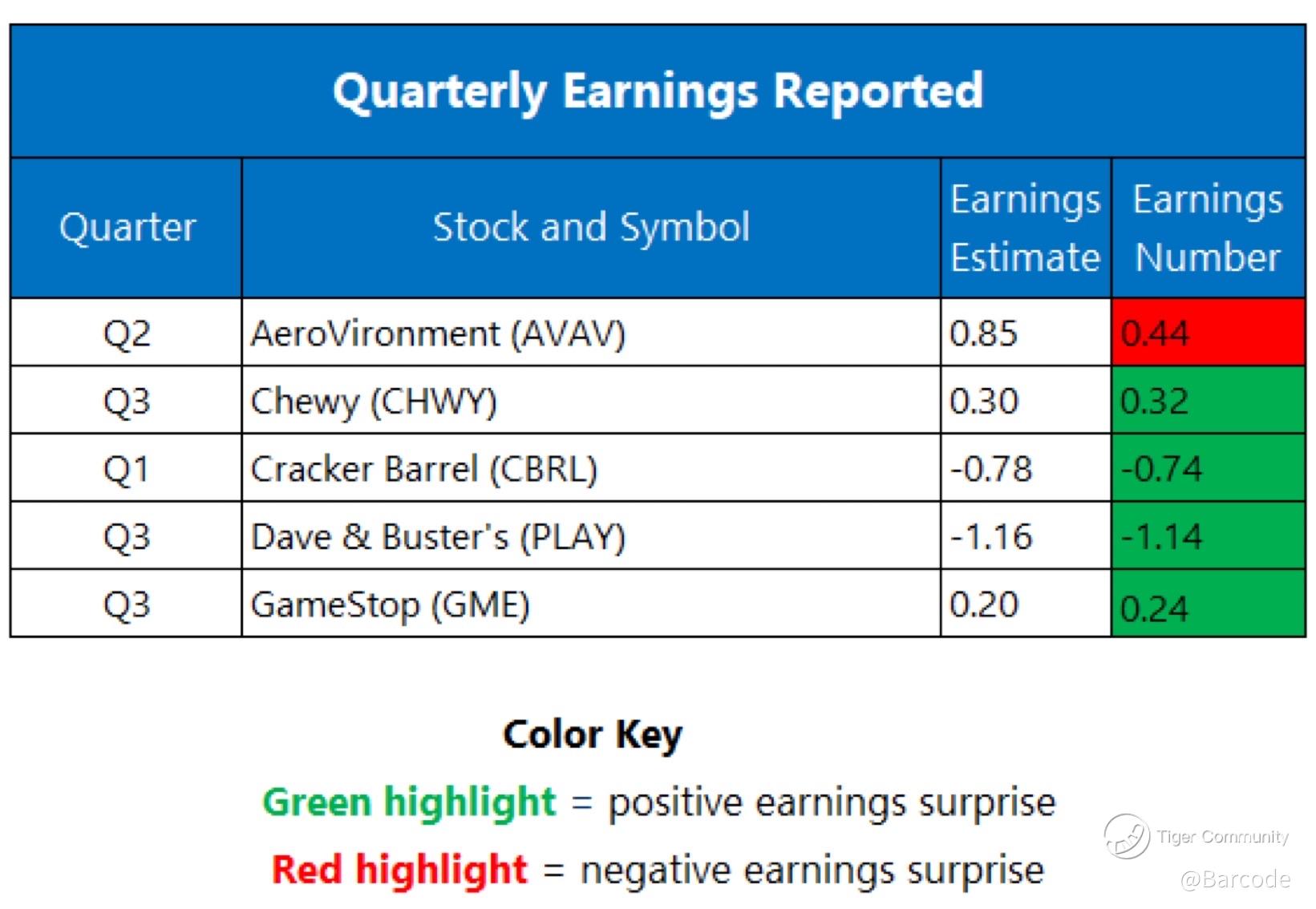 Quarterly Earnings Reported

| Quarter | Stock and Symbol | Earnings Estimate | Earnings Number |
|---|---|---|---|
| Q2 | AeroVironment (AVAV) | 0.85 | 0.44 |
| Q3 | Chewy (CHWY) | 0.30 | 0.32 |
| Q1 | Cracker Barrel (CBRL) | -0.78 | -0.74 |
| Q3 | Dave & Buster's (PLAY) | -1.16 | -1.14 |
| Q3 | GameStop (GME) | 0.20 | 0.24 |

Color Key
Green highlight = positive earnings surprise
Red highlight = negative earnings surprise

Tiger Community
@Barcode